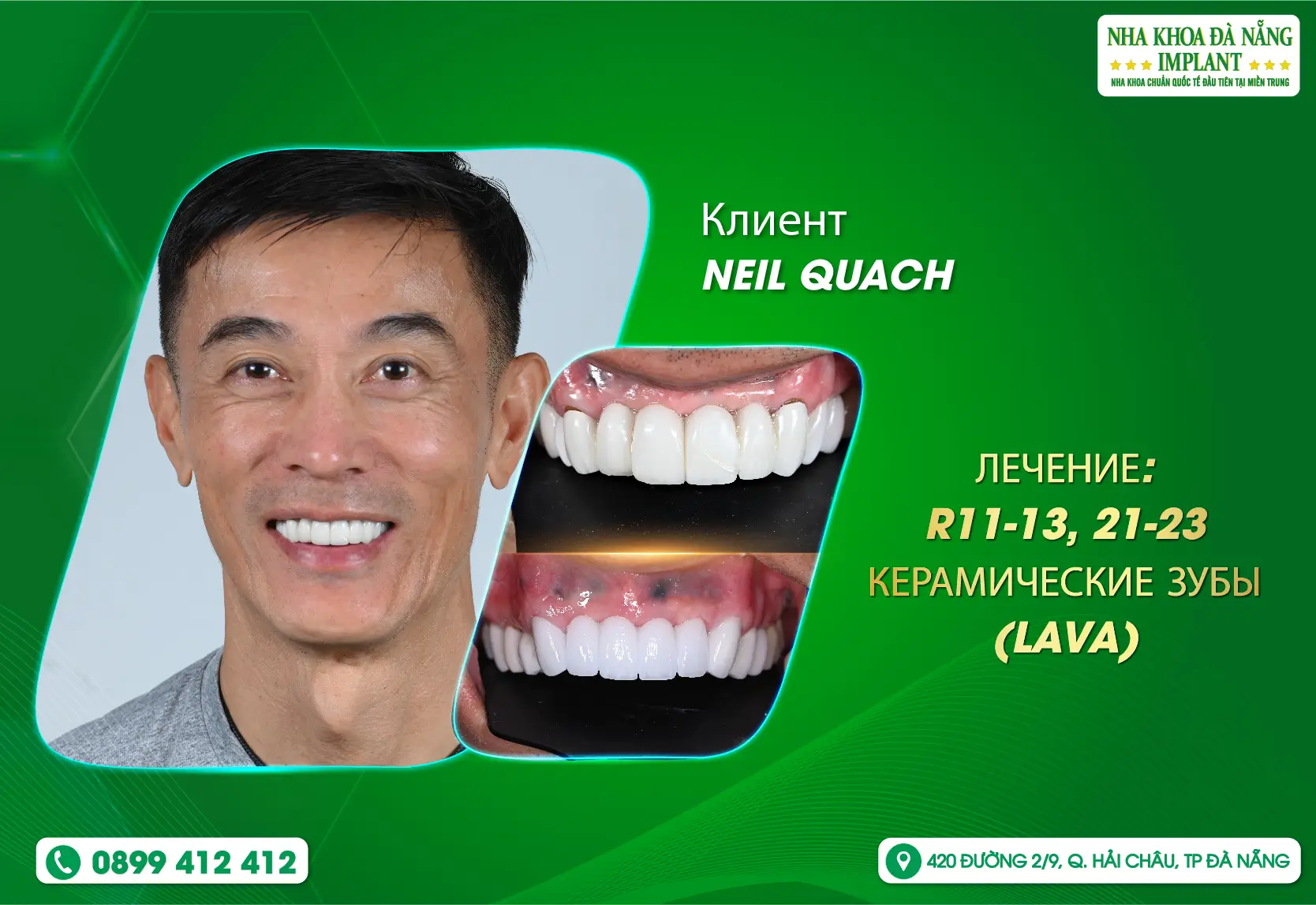 NHA KHOA ĐÀ NẴNG
IMPLANT
NHA KHOA CHUẨN QUỐC TẾ ĐẦU TIÊN TẠI MIỀN TRUNG

Клиент
NEIL QUACH

ЛЕЧЕНИЕ:
R11-13, 21-23
КЕРАМИЧЕСКИЕ ЗУБЫ
(LAVA)

0899 412 412

420 ĐƯỜNG 2/9, Q. HẢI CHÂU, TP ĐÀ NẴNG